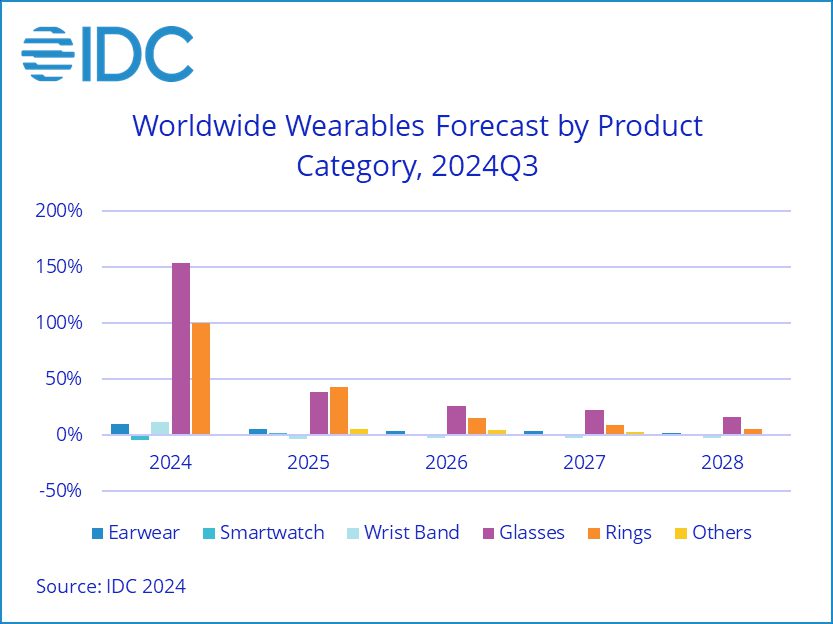 IDC

Worldwide Wearables Forecast by Product Category, 2024Q3

200%
150%
100%
50%
0%
-50%

2024
2025
2026
2027
2028

Earwear
Smartwatch
Wrist Band
Glasses
Rings
Others

Source: IDC 2024